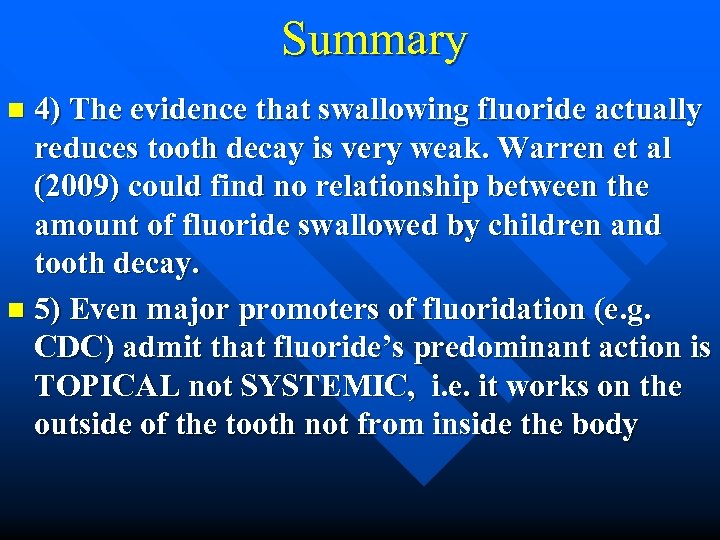 Summary

4) The evidence that swallowing fluoride actually reduces tooth decay is very weak. Warren et al (2009) could find no relationship between the amount of fluoride swallowed by children and tooth decay.

5) Even major promoters of fluoridation (e.g. CDC) admit that fluoride's predominant action is TOPICAL not SYSTEMIC, i.e. it works on the outside of the tooth not from inside the body